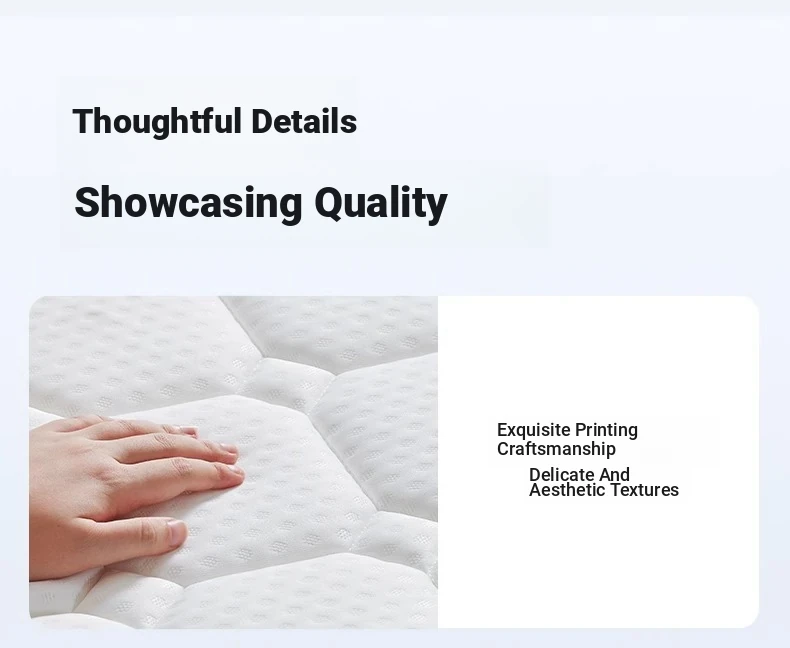 Thoughtful Details

Showcasing Quality

Exquisite Printing Craftsmanship

Delicate And Aesthetic Textures